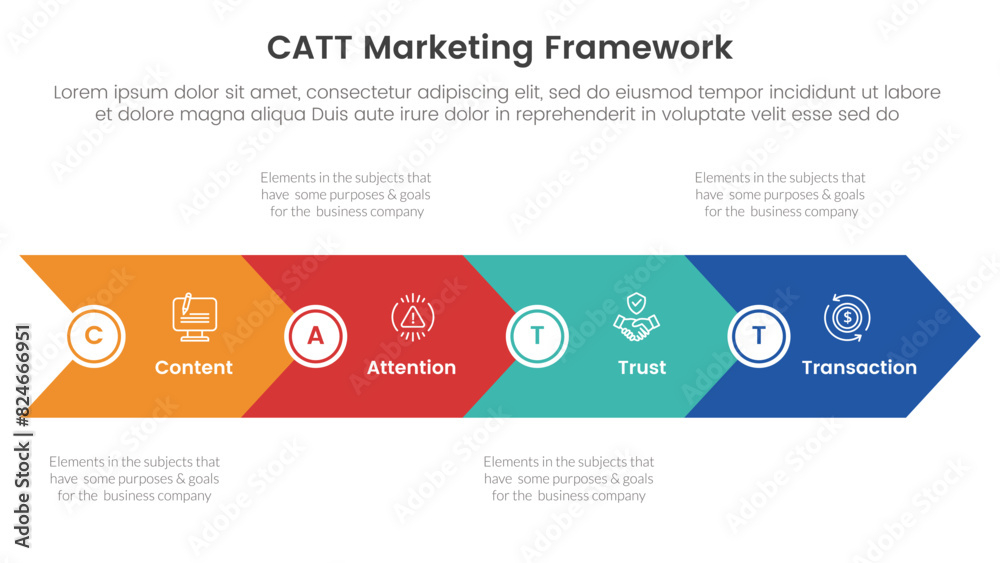 CATT Marketing Framework

Lorem ipsum dolor sit amet, consectetur adipiscing elit, sed do eiusmod tempor incididunt ut labore et dolore magna aliqua Duis aute irure dolor in reprehenderit in voluptate velit esse sed do

Elements in the subjects that have some purposes & goals for the business company

Elements in the subjects that have some purposes & goals for the business company

C
Content

A
Attention

T
Trust

T
Transaction

Elements in the subjects that have some purposes & goals for the business company

Elements in the subjects that have some purposes & goals for the business company

Adobe Stock | #824666951